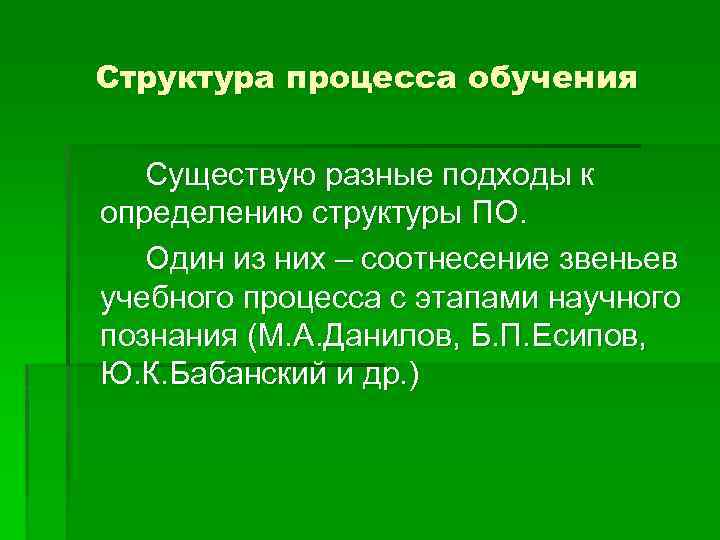 Структура процесса обучения

Существую разные подходы к определению структуры ПО.

Один из них – соотнесение звеньев учебного процесса с этапами научного познания (М.А.Данилов, Б.П.Есипов, Ю.К.Бабанский и др.)